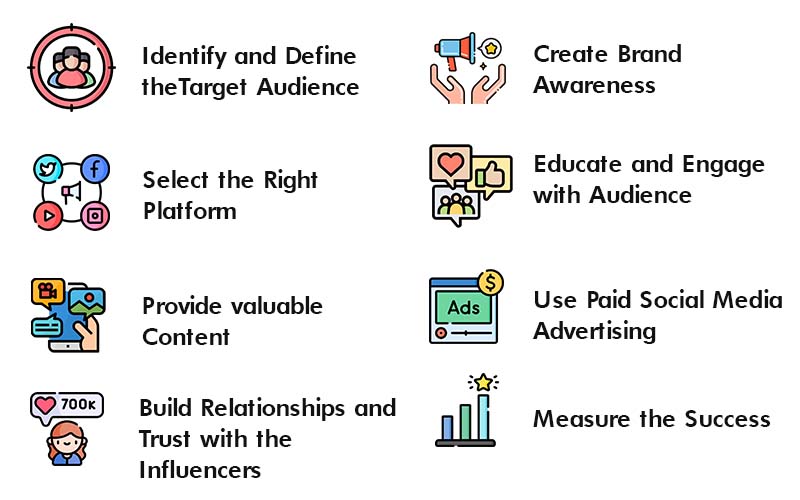 Identify and Define theTarget Audience

Select the Right Platform

Provide valuable Content

700K

Build Relationships and Trust with the Influencers

Create Brand Awareness

Educate and Engage with Audience

Ads

Use Paid Social Media Advertising

Measure the Success